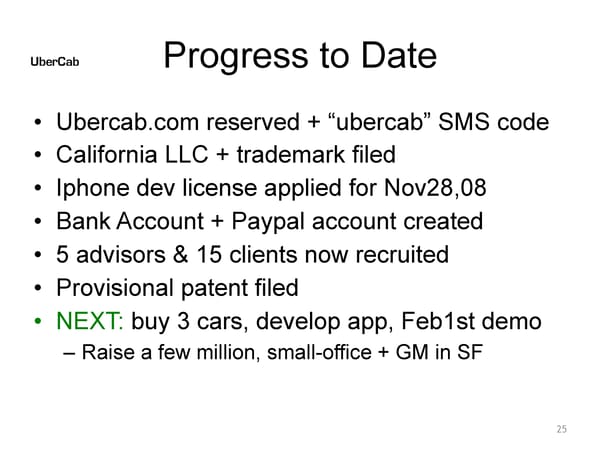 UberCab

Progress to Date

• Ubercab.com reserved + “ubercab” SMS code
• California LLC + trademark filed
• Iphone dev license applied for Nov28,08
• Bank Account + Paypal account created
• 5 advisors & 15 clients now recruited
• Provisional patent filed
• NEXT: buy 3 cars, develop app, Feb1st demo
– Raise a few million, small-office + GM in SF

25